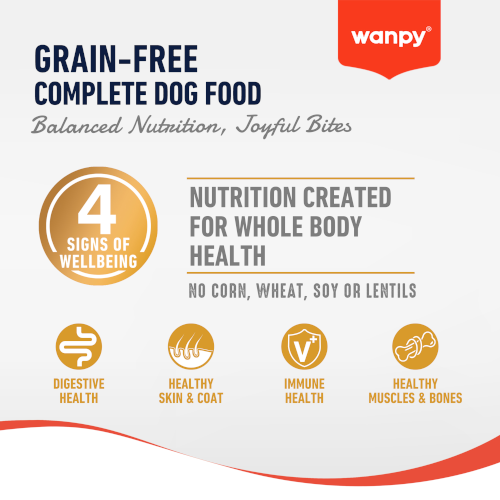 wanpy®

GRAIN-FREE
COMPLETE DOG FOOD
Balanced Nutrition, Joyful Bites

4
SIGNS OF
WELLBEING

NUTRITION CREATED FOR WHOLE BODY HEALTH

NO CORN, WHEAT, SOY OR LENTILS

V+

DIGESTIVE HEALTH

HEALTHY SKIN & COAT

IMMUNE HEALTH

HEALTHY MUSCLES & BONES